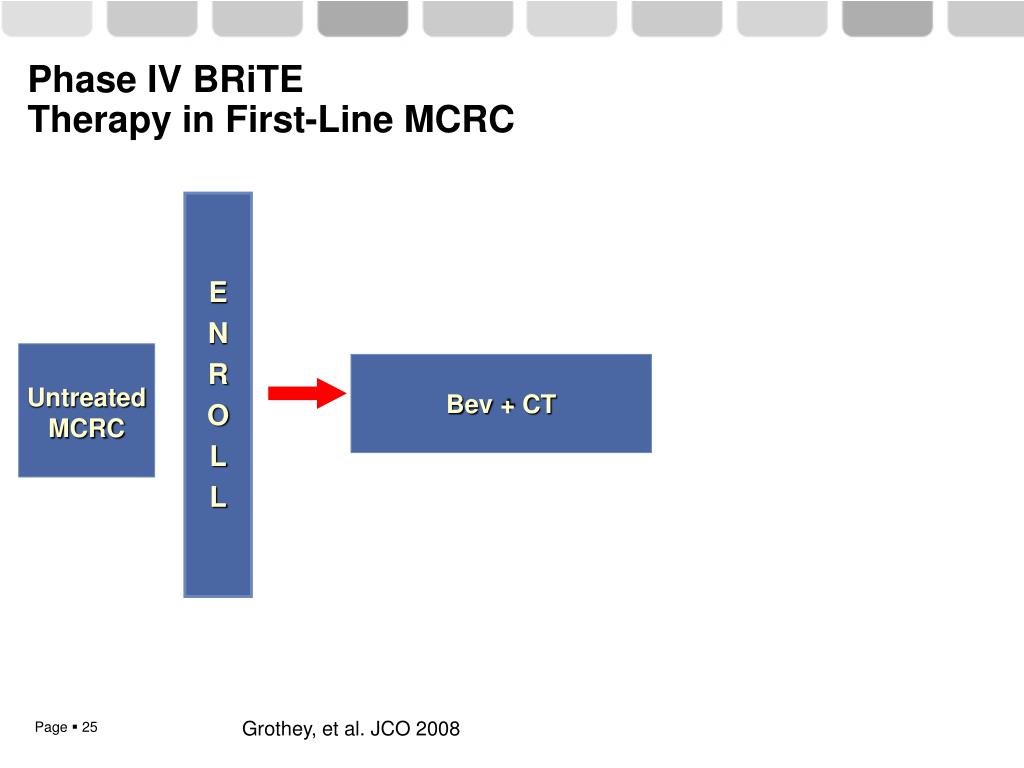 Phase IV BRiTE
Therapy in First-Line MCRC

Untreated MCRC

E
N
R
O
L
L

Bev + CT

Page ▪ 25

Grothey, et al. JCO 2008